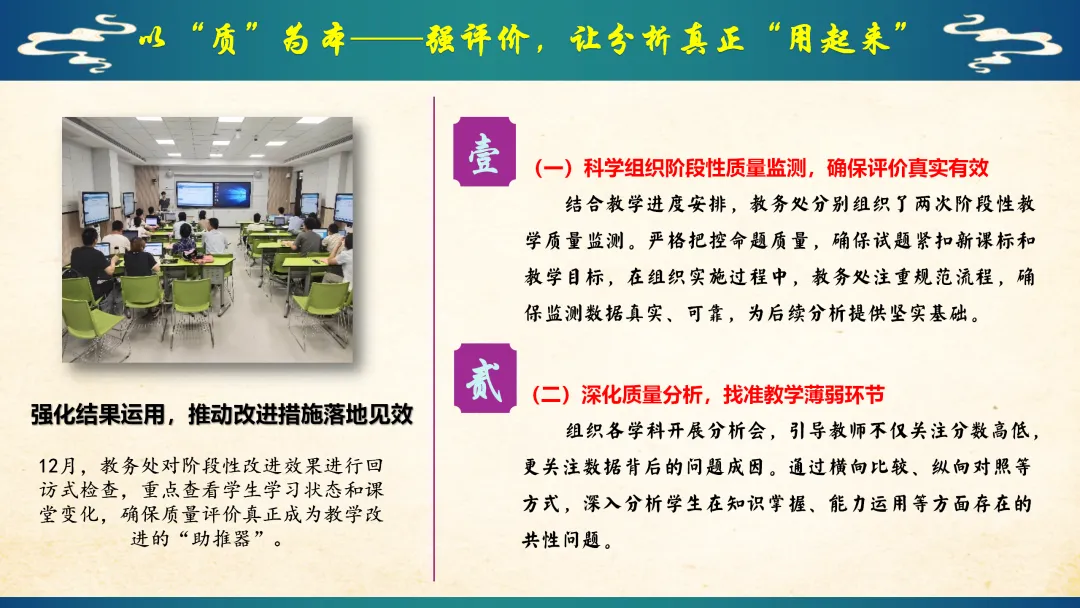 以“质”为本——强评价，让分析真正“用起来”

强化结果运用，推动改进措施落地见效

12月，教务处对阶段性改进效果进行回访式检查，重点查看学生学习状态和课堂变化，确保质量评价真正成为教学改进的“助推器”。

壹

（一）科学组织阶段性质量监测，确保评价真实有效

结合教学进度安排，教务处分别组织了两次阶段性教学质量监测。严格把控命题质量，确保试题紧扣新课标和教学目标，在组织实施过程中，教务处注重规范流程，确保监测数据真实、可靠，为后续分析提供坚实基础。

贰

（二）深化质量分析，找准教学薄弱环节

组织各学科开展分析会，引导教师不仅关注分数高低，更关注数据背后的问题成因。通过横向比较、纵向对照等方式，深入分析学生在知识掌握、能力运用等方面存在的共性问题。